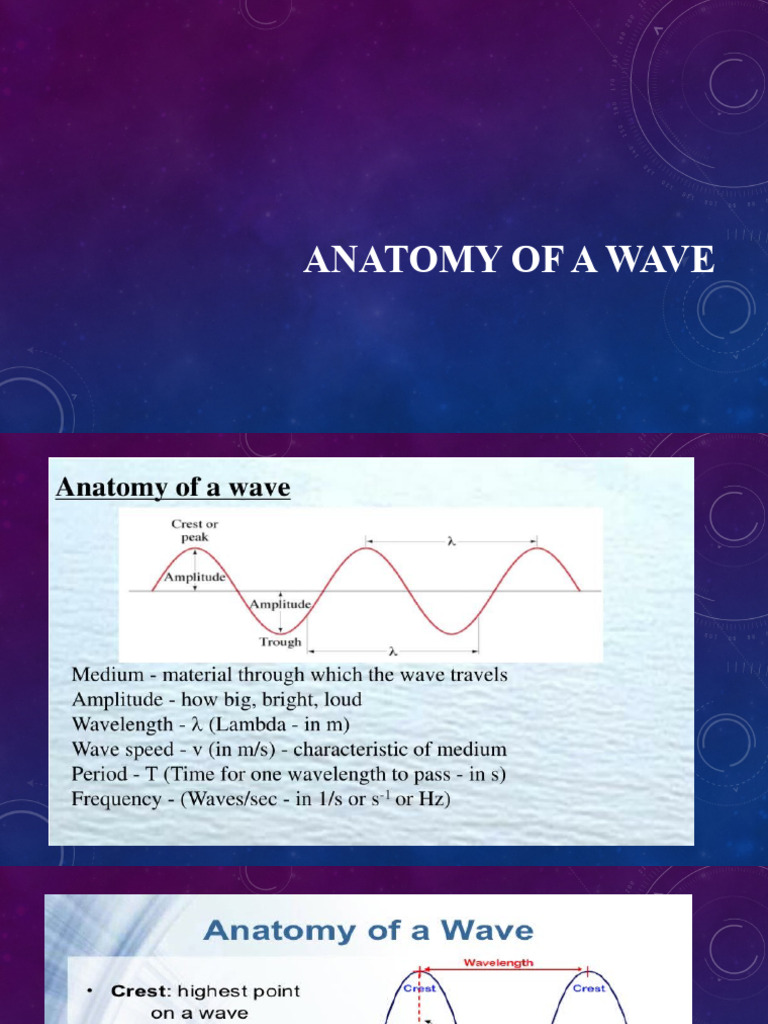 ANATOMY OF A WAVE

Anatomy of a wave

Crest or peak

$\lambda$

Amplitude

Amplitude

Trough

$\lambda$

Medium - material through which the wave travels
Amplitude - how big, bright, loud
Wavelength - $\lambda$ (Lambda - in m)
Wave speed - v (in m/s) - characteristic of medium
Period - T (Time for one wavelength to pass - in s)
Frequency - (Waves/sec - in 1/s or $s^{-1}$ or Hz)

Anatomy of a Wave

• Crest: highest point on a wave

Wavelength

Crest

Crest